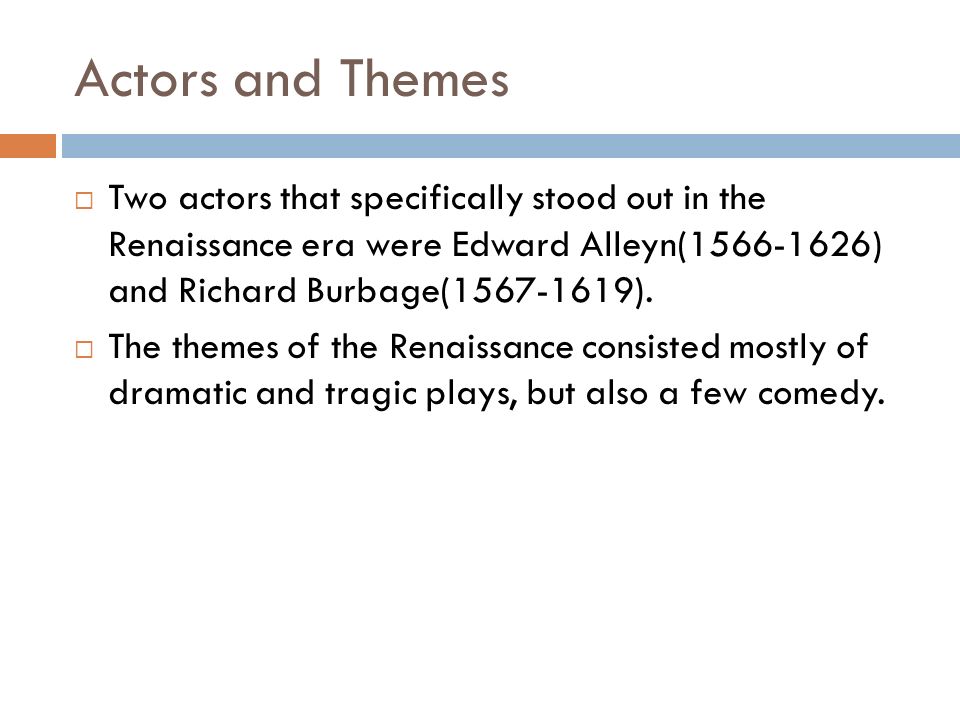 Actors and Themes

□ Two actors that specifically stood out in the Renaissance era were Edward Alleyn(1566-1626) and Richard Burbage(1567-1619).

□ The themes of the Renaissance consisted mostly of dramatic and tragic plays, but also a few comedy.